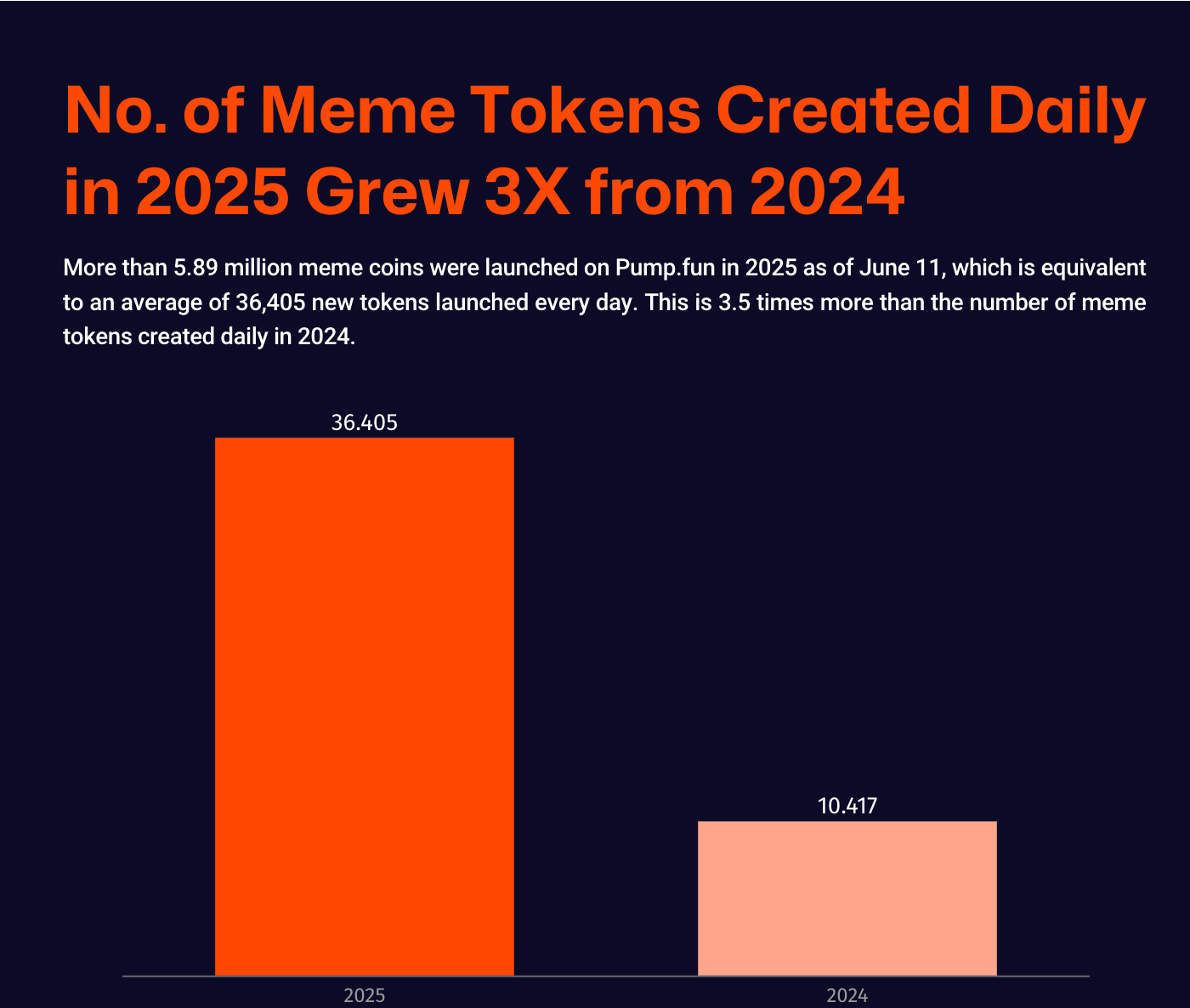 No. of Meme Tokens Created Daily in 2025 Grew 3X from 2024

More than 5.89 million meme coins were launched on Pump.fun in 2025 as of June 11, which is equivalent to an average of 36,405 new tokens launched every day. This is 3.5 times more than the number of meme tokens created daily in 2024.

36.405

10.417

2025

2024